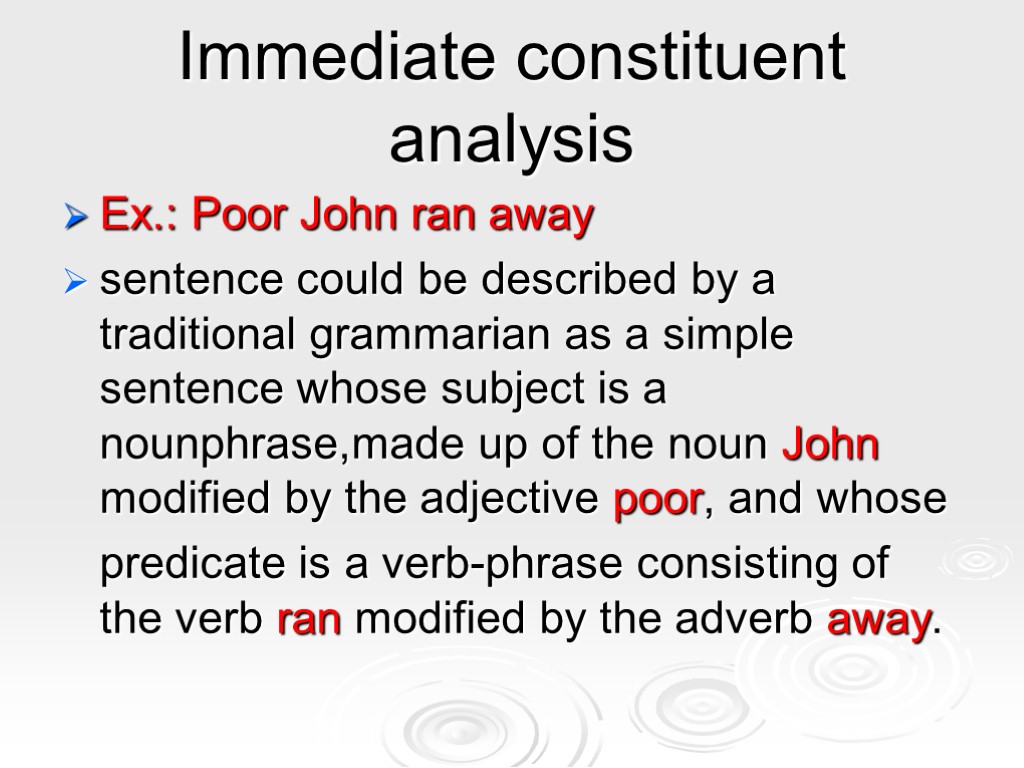 Immediate constituent analysis

Ex.: Poor John ran away

sentence could be described by a traditional grammarian as a simple sentence whose subject is a nounphrase,made up of the noun John modified by the adjective poor, and whose predicate is a verb-phrase consisting of the verb ran modified by the adverb away.